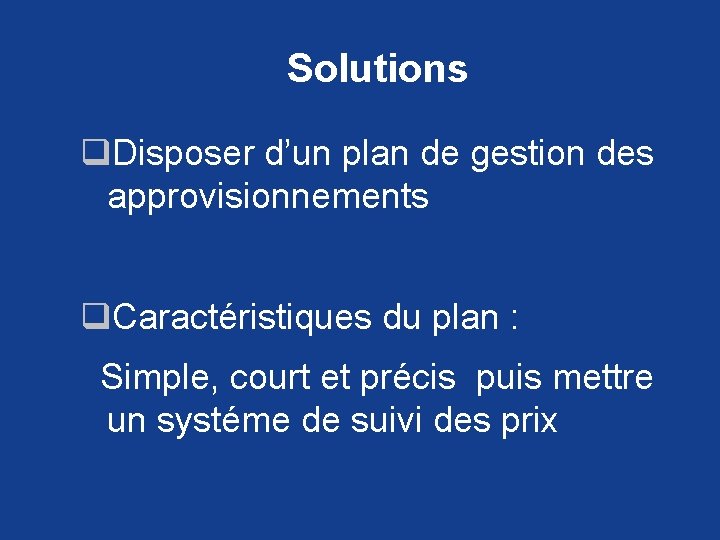 Solutions

❑Disposer d’un plan de gestion des approvisionnements

❑Caractéristiques du plan :

Simple, court et précis puis mettre un systéme de suivi des prix